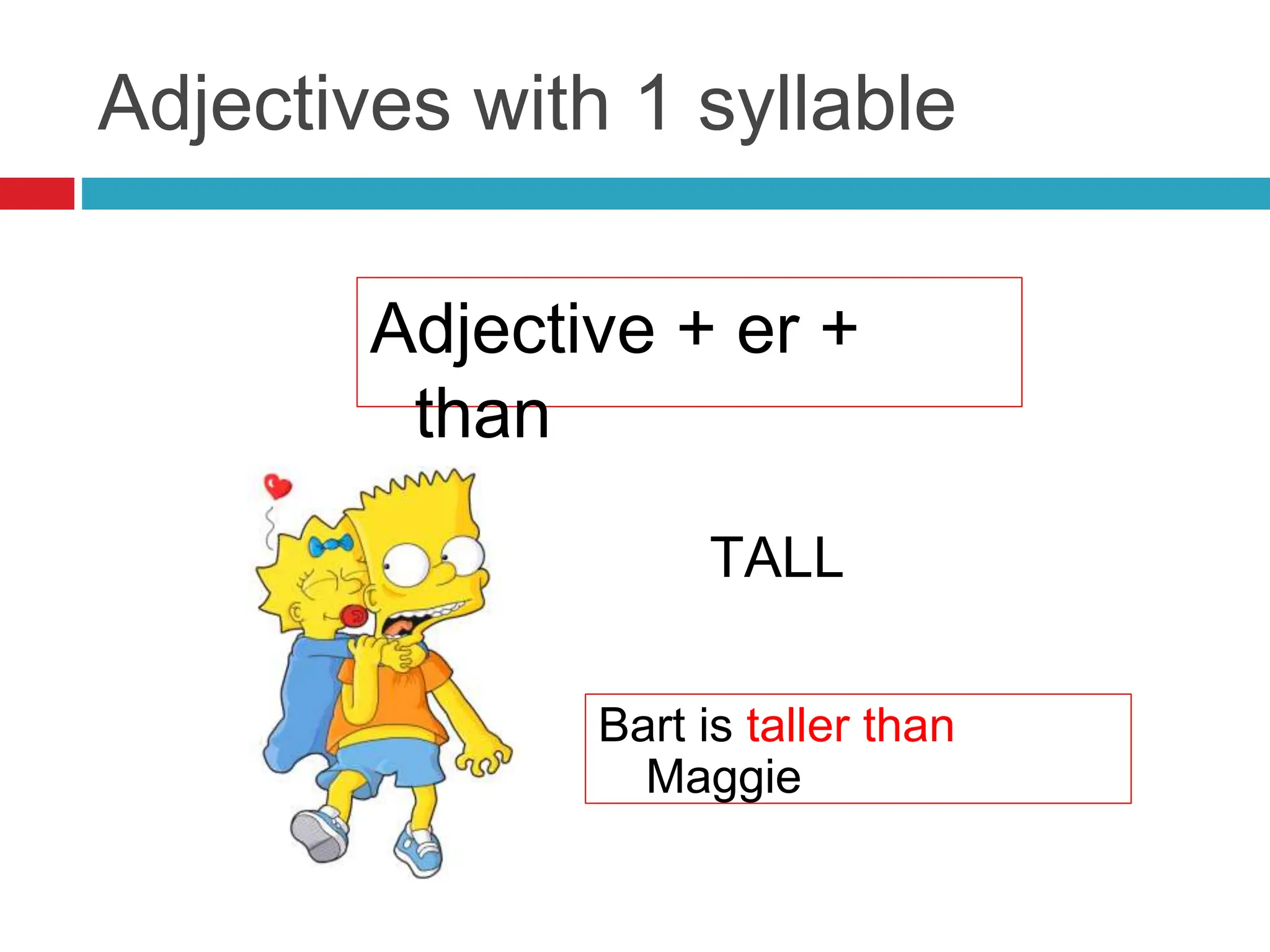 Adjectives with 1 syllable

Adjective + er + than

TALL

Bart is taller than Maggie